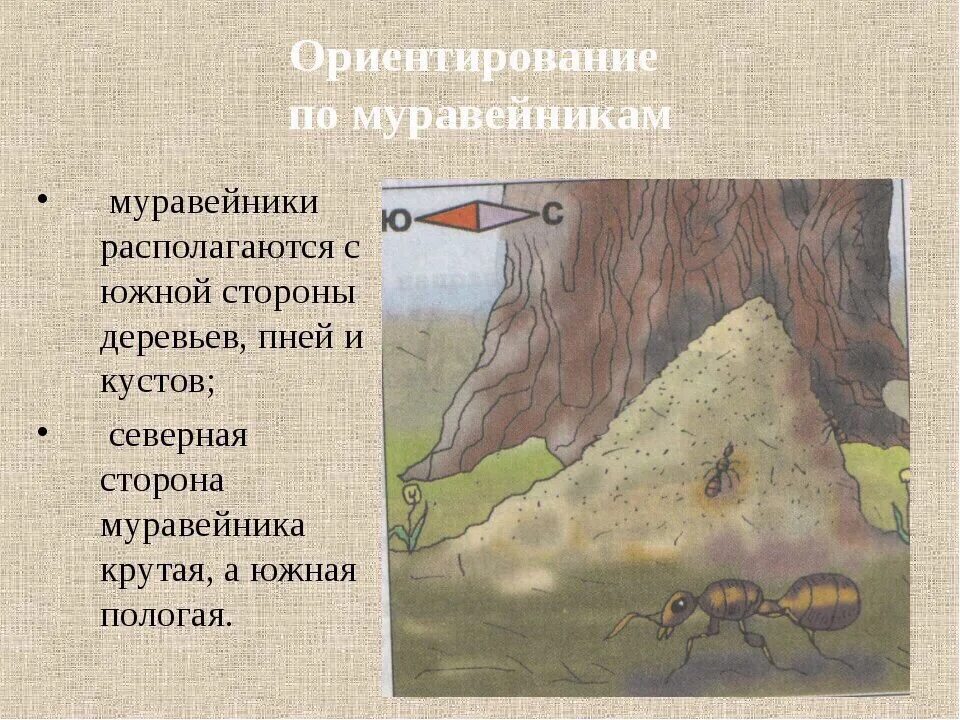 Ориентирование по муравейникам

• муравейники располагаются с южной стороны деревьев, пней и кустов;

• северная сторона муравейника крутая, а южная пологая.

Ю С